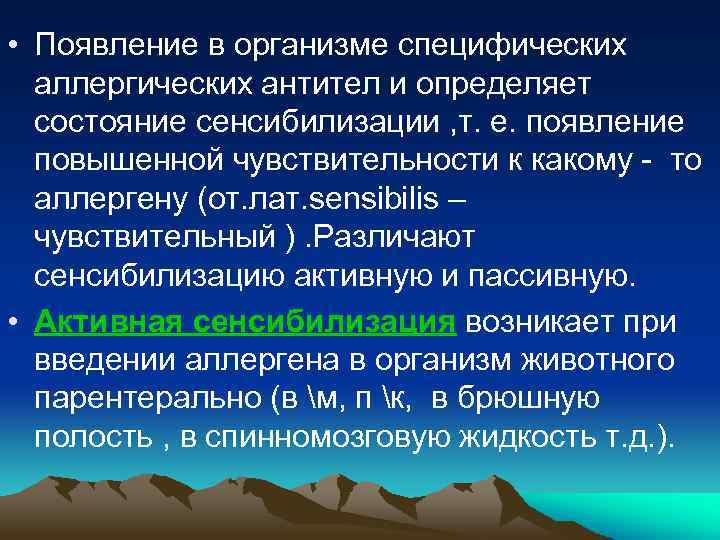 • Появление в организме специфических аллергических антител и определяет состояние сенсибилизации ,т. е. появление повышенной чувствительности к какому -  то аллергену (от.лат.sensibilis – чувствительный ) .Различают сенсибилизацию активную и пассивную.

• Активная сенсибилизация возникает при введении аллергена в организм животного парентерально (в \м, п \к,  в брюшную полость , в спинномозговую жидкость т.д.).